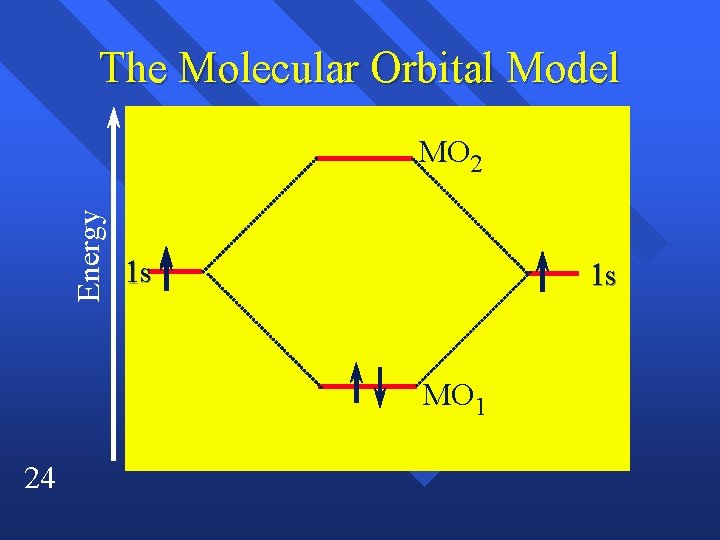 The Molecular Orbital Model

Energy

$MO_2$

1s

1s

$MO_1$

24